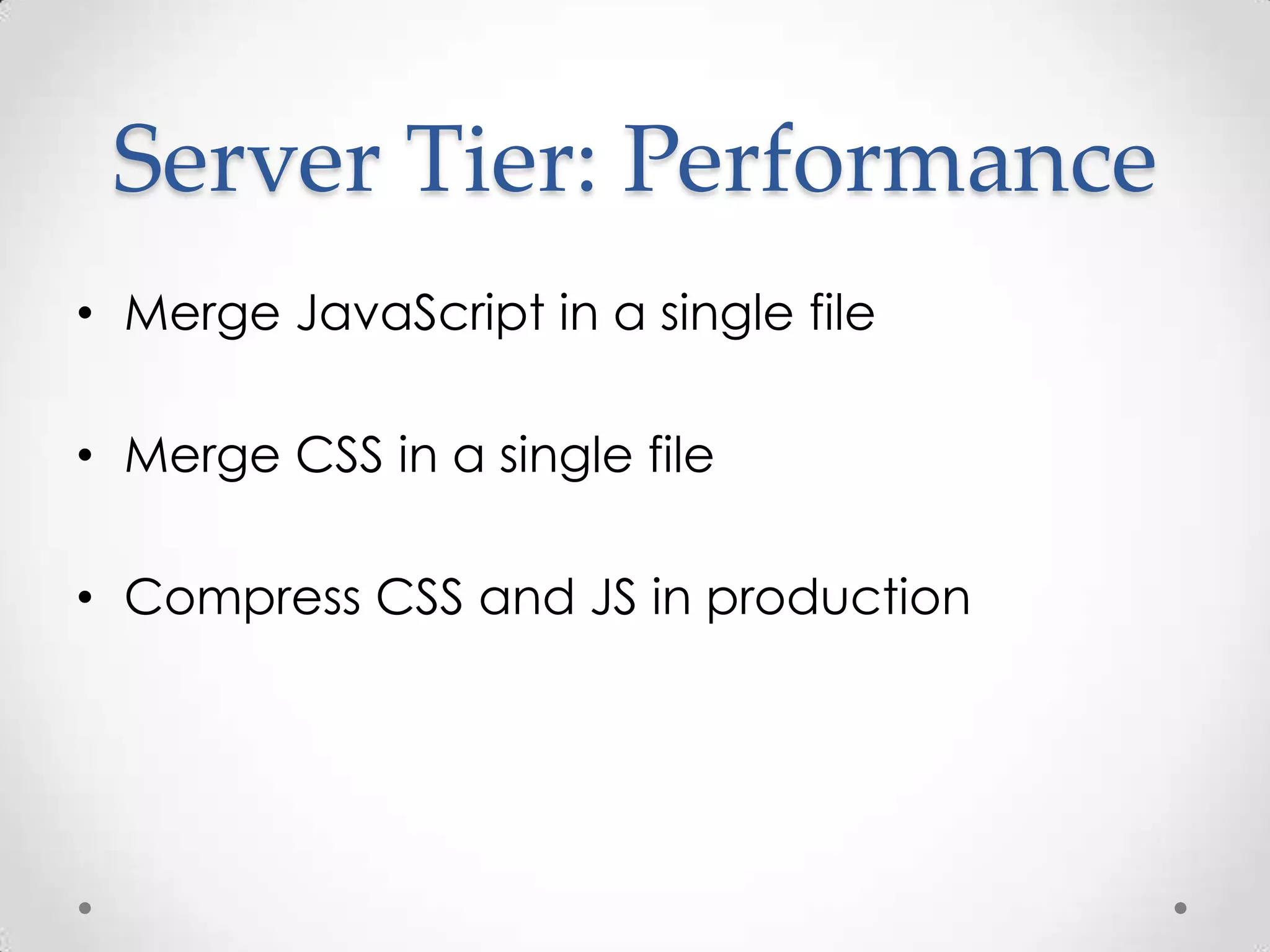 Server Tier: Performance

• Merge JavaScript in a single file

• Merge CSS in a single file

• Compress CSS and JS in production